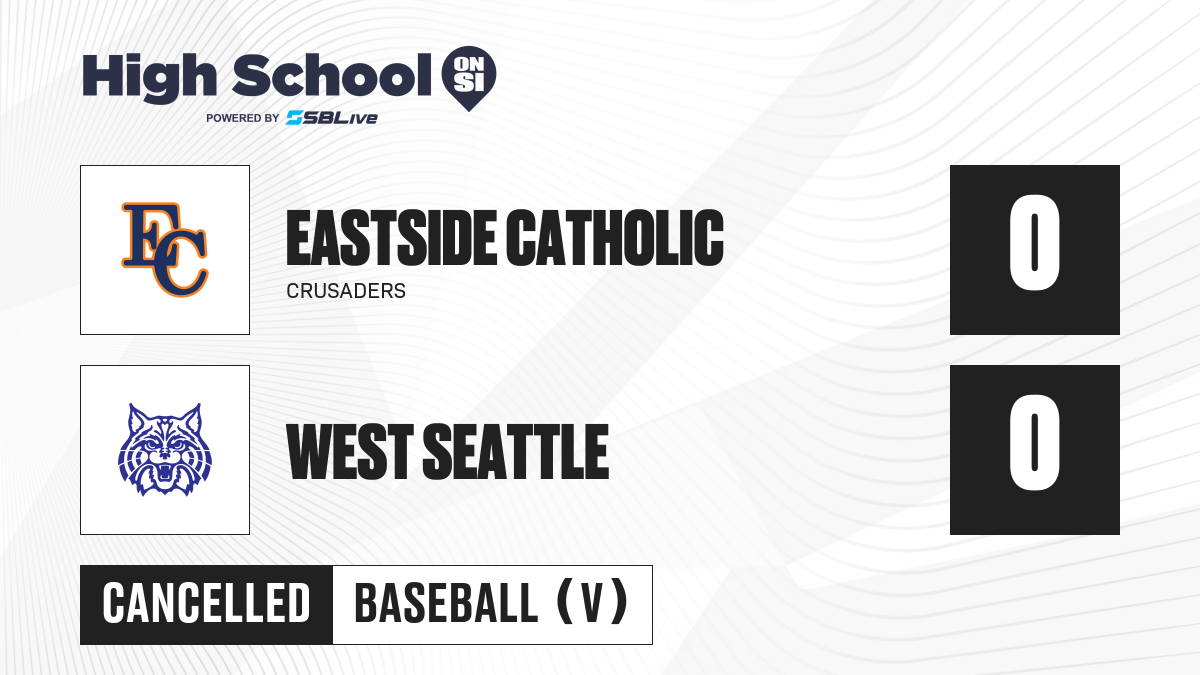 High School ON SI
POWERED BY SBLive

EC

EASTSIDE CATHOLIC
CRUSADERS

0

WEST SEATTLE

0

CANCELLED

BASEBALL (V)